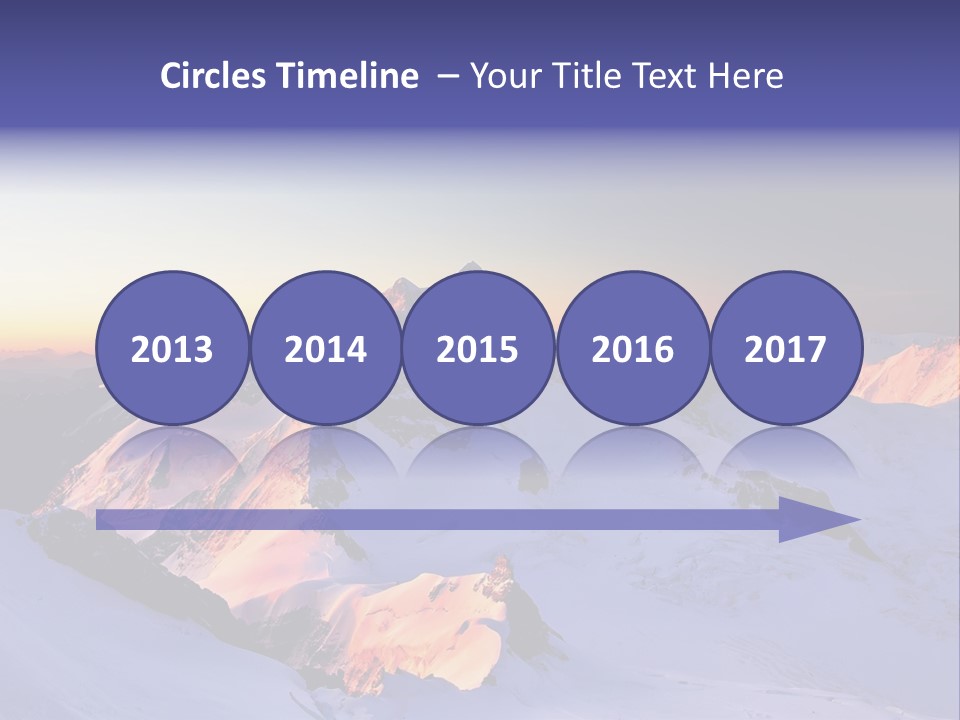 Circles Timeline – Your Title Text Here

2013

2014

2015

2016

2017